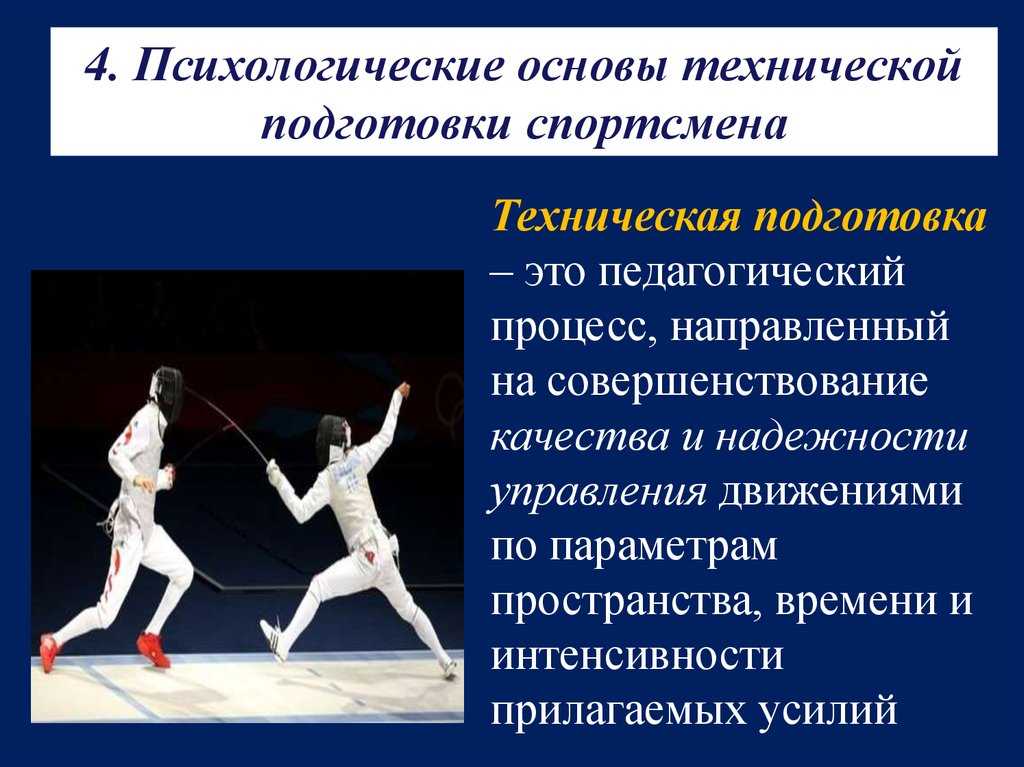 4. Психологические основы технической подготовки спортсмена

Техническая подготовка – это педагогический процесс, направленный на совершенствование качества и надежности управления движениями по параметрам пространства, времени и интенсивности прилагаемых усилий